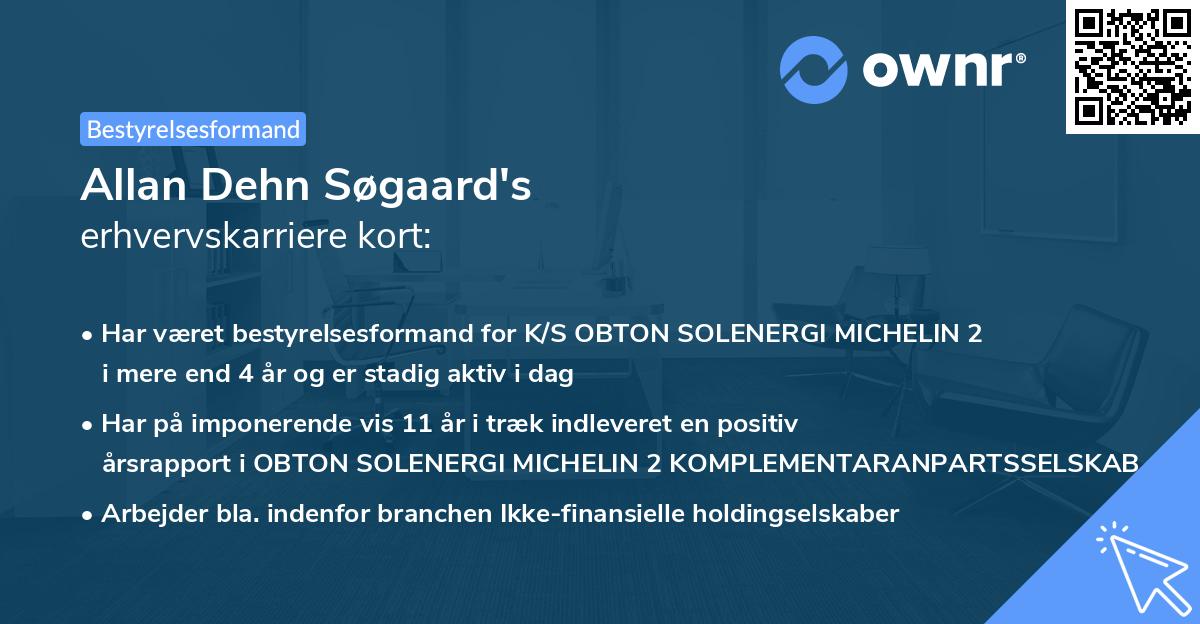 ownr®

Bestyrelsesformand

Allan Dehn Søgaard's
erhvervskarriere kort:

• Har været bestyrelsesformand for K/S OBTON SOLENERGI MICHELIN 2 i mere end 4 år og er stadig aktiv i dag
• Har på imponerende vis 11 år i træk indleveret en positiv årsrapport i OBTON SOLENERGI MICHELIN 2 KOMPLEMENTARANPARTSSELSKAB
• Arbejder bla. indenfor branchen Ikke-finansielle holdingselskaber